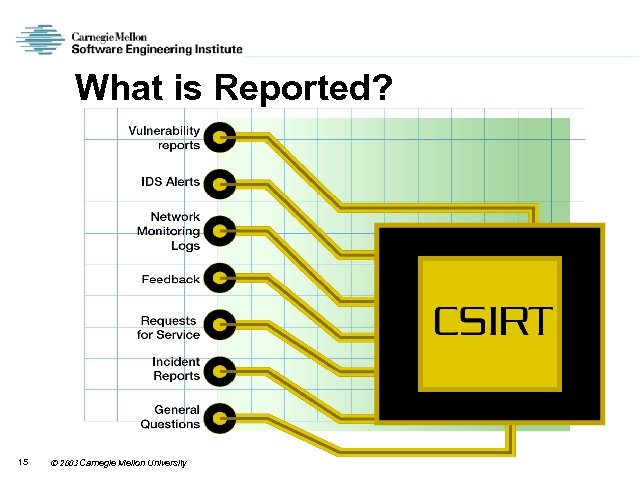 Carnegie Mellon
Software Engineering Institute

What is Reported?

Vulnerability reports

IDS Alerts

Network Monitoring Logs

Feedback

Requests for Service

Incident Reports

General Questions

CSIRT

15

© 2003 Carnegie Mellon University